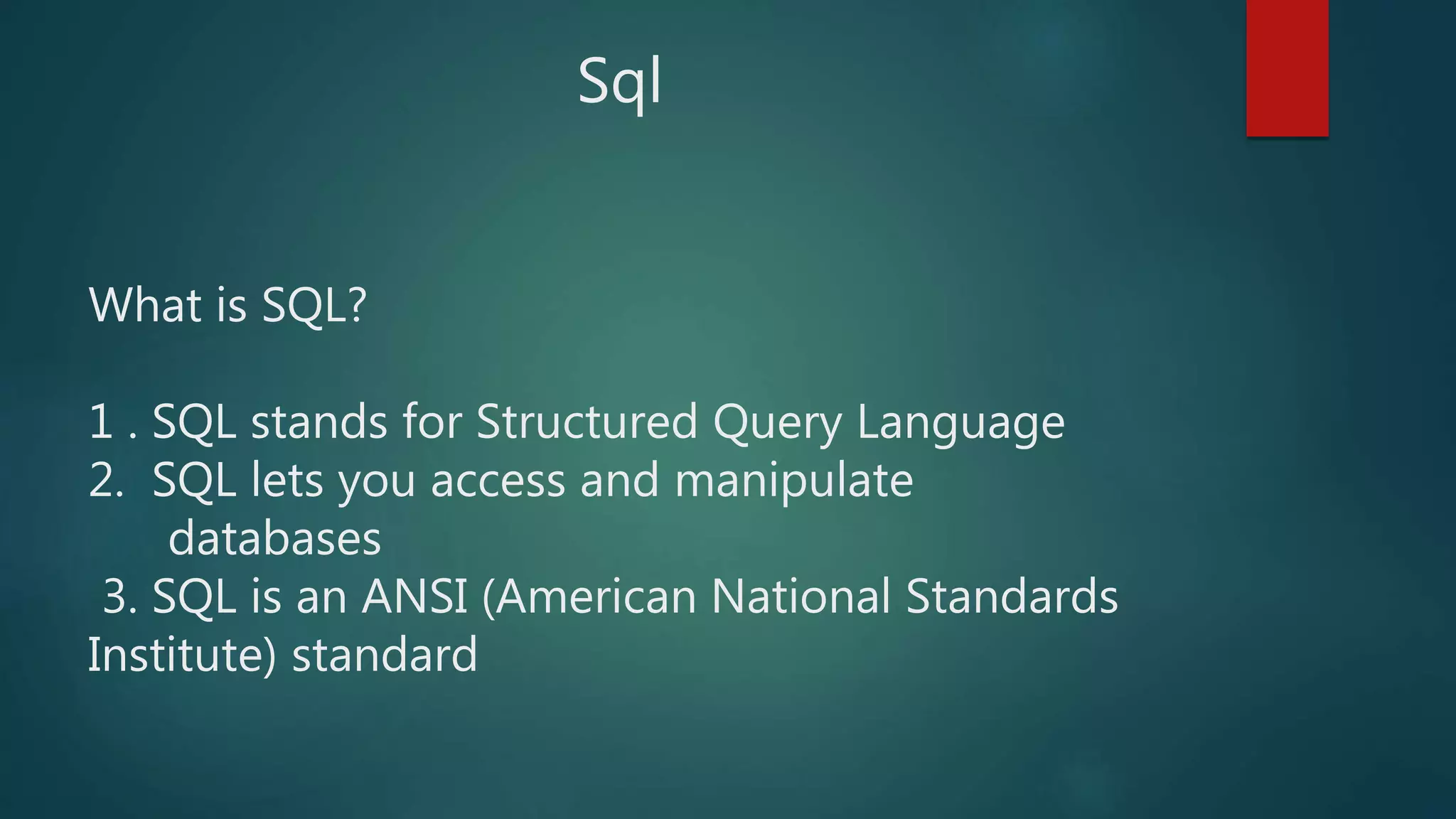 Sql

What is SQL?

1 . SQL stands for Structured Query Language
2. SQL lets you access and manipulate databases
3. SQL is an ANSI (American National Standards Institute) standard